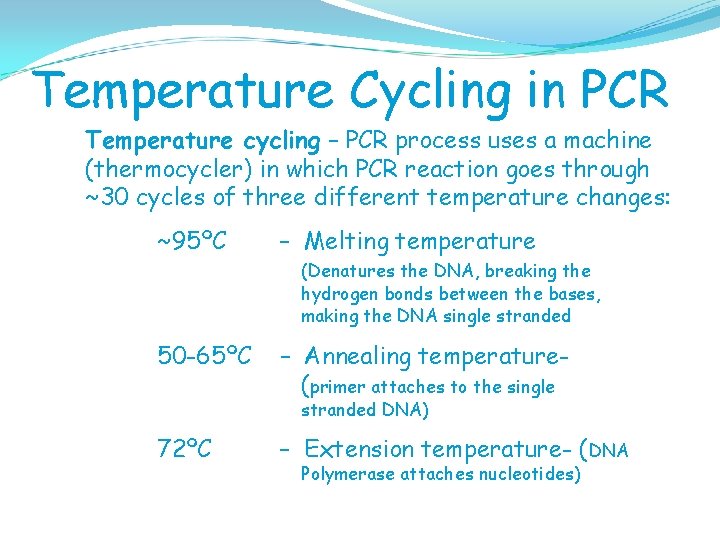 Temperature Cycling in PCR

Temperature cycling – PCR process uses a machine (thermocycler) in which PCR reaction goes through ~30 cycles of three different temperature changes:

~95ºC - Melting temperature (Denatures the DNA, breaking the hydrogen bonds between the bases, making the DNA single stranded

50-65ºC - Annealing temperature- (primer attaches to the single stranded DNA)

72ºC - Extension temperature- (DNA Polymerase attaches nucleotides)